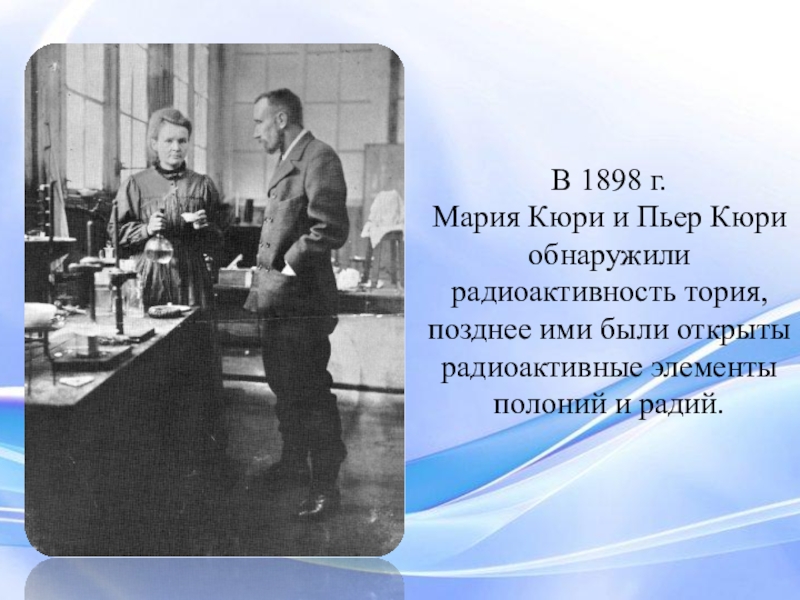 В 1898 г.
Мария Кюри и Пьер Кюри обнаружили радиоактивность тория, позднее ими были открыты радиоактивные элементы полоний и радий.